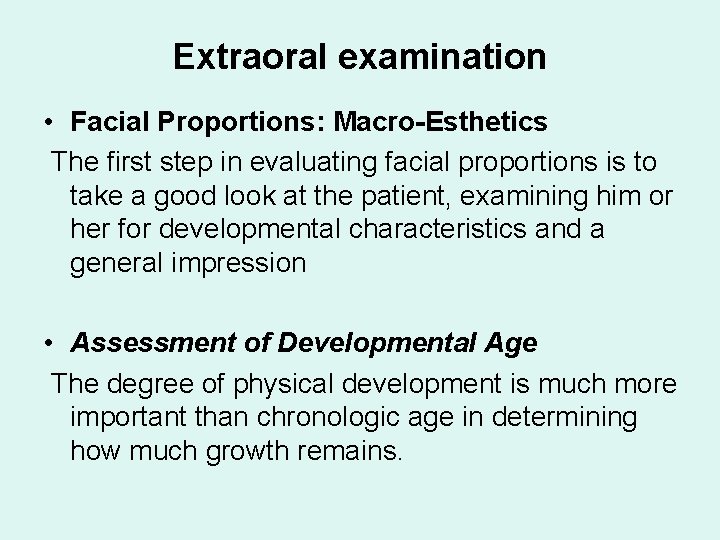 Extraoral examination

• Facial Proportions: Macro-Esthetics

The first step in evaluating facial proportions is to take a good look at the patient, examining him or her for developmental characteristics and a general impression

• Assessment of Developmental Age

The degree of physical development is much more important than chronologic age in determining how much growth remains.